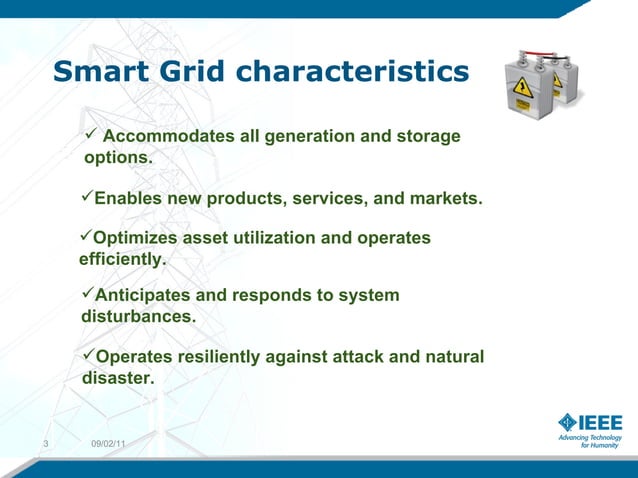 Smart Grid characteristics

✓ Accommodates all generation and storage options.

✓Enables new products, services, and markets.

✓Optimizes asset utilization and operates efficiently.

✓Anticipates and responds to system disturbances.

✓Operates resiliently against attack and natural disaster.

3 09/02/11

IEEE
Advancing Technology for Humanity